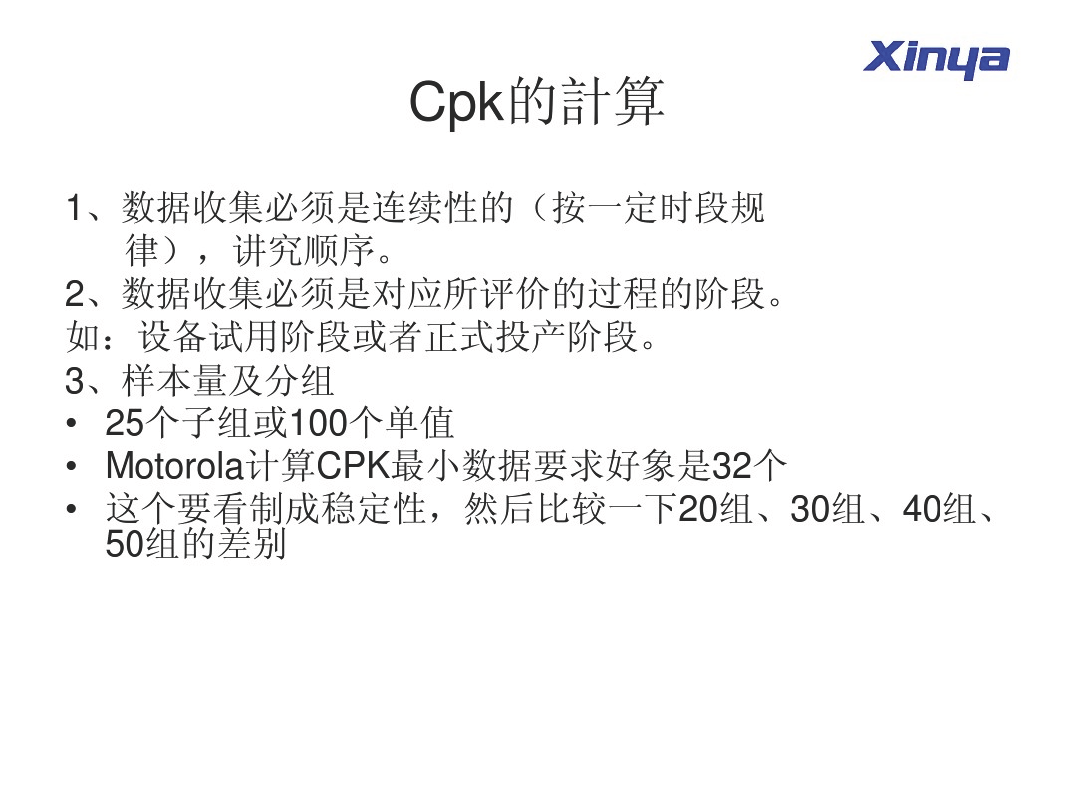 Xinya

Cpk的計算

1、数据收集必须是连续性的（按一定时段规律），讲究顺序。
2、数据收集必须是对应所评价的过程的阶段。
如：设备试用阶段或者正式投产阶段。
3、样本量及分组
• 25个子组或100个单值
• Motorola计算CPK最小数据要求好象是32个
• 这个要看制成稳定性，然后比较一下20组、30组、40组、50组的差别